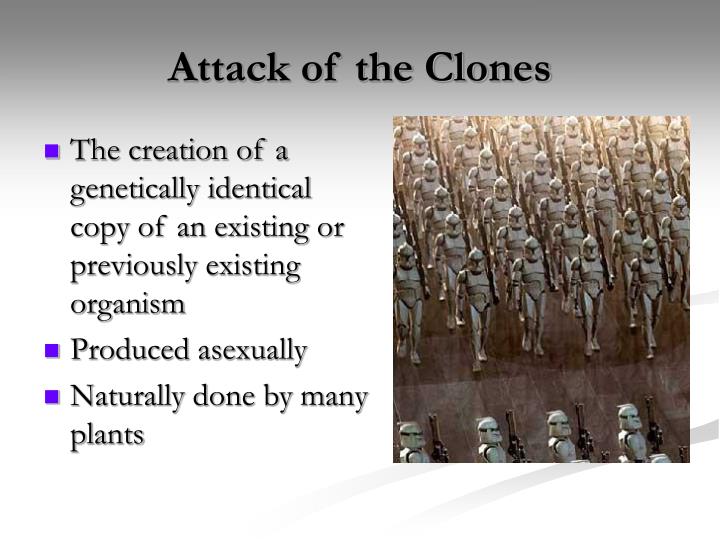 Attack of the Clones

- The creation of a genetically identical copy of an existing or previously existing organism
- Produced asexually
- Naturally done by many plants